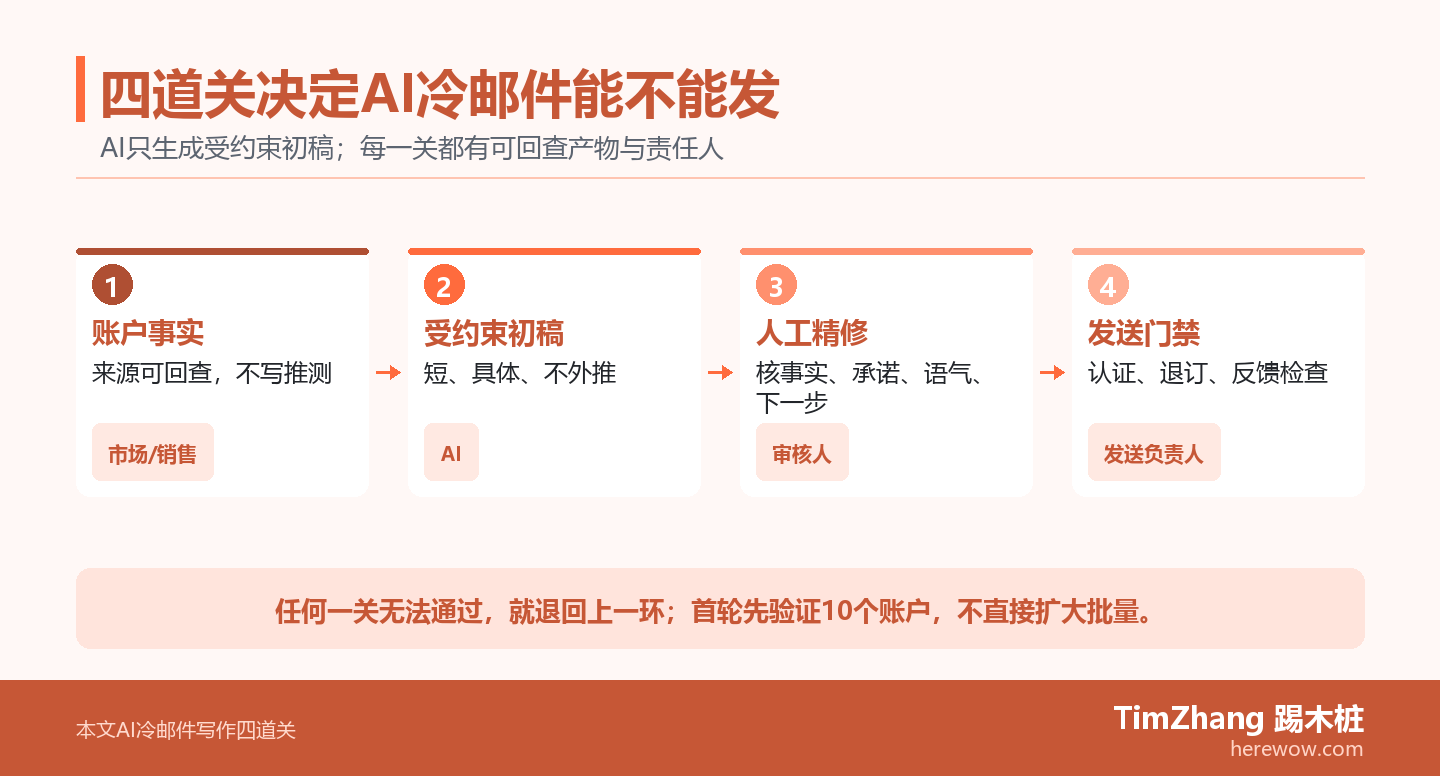 四道关决定AI冷邮件能不能发

AI只生成受约束初稿；每一关都有可回查产物与责任人

1
账户事实
来源可回查，不写推测
市场/销售

2
受约束初稿
短、具体、不外推
AI

3
人工精修
核事实、承诺、语气、下一步
审核人

4
发送门禁
认证、退订、反馈检查
发送负责人

任何一关无法通过，就退回上一环；首轮先验证10个账户，不直接扩大批量。

本文AI冷邮件写作四道关

TimZhang 踢木桩
herewow.com